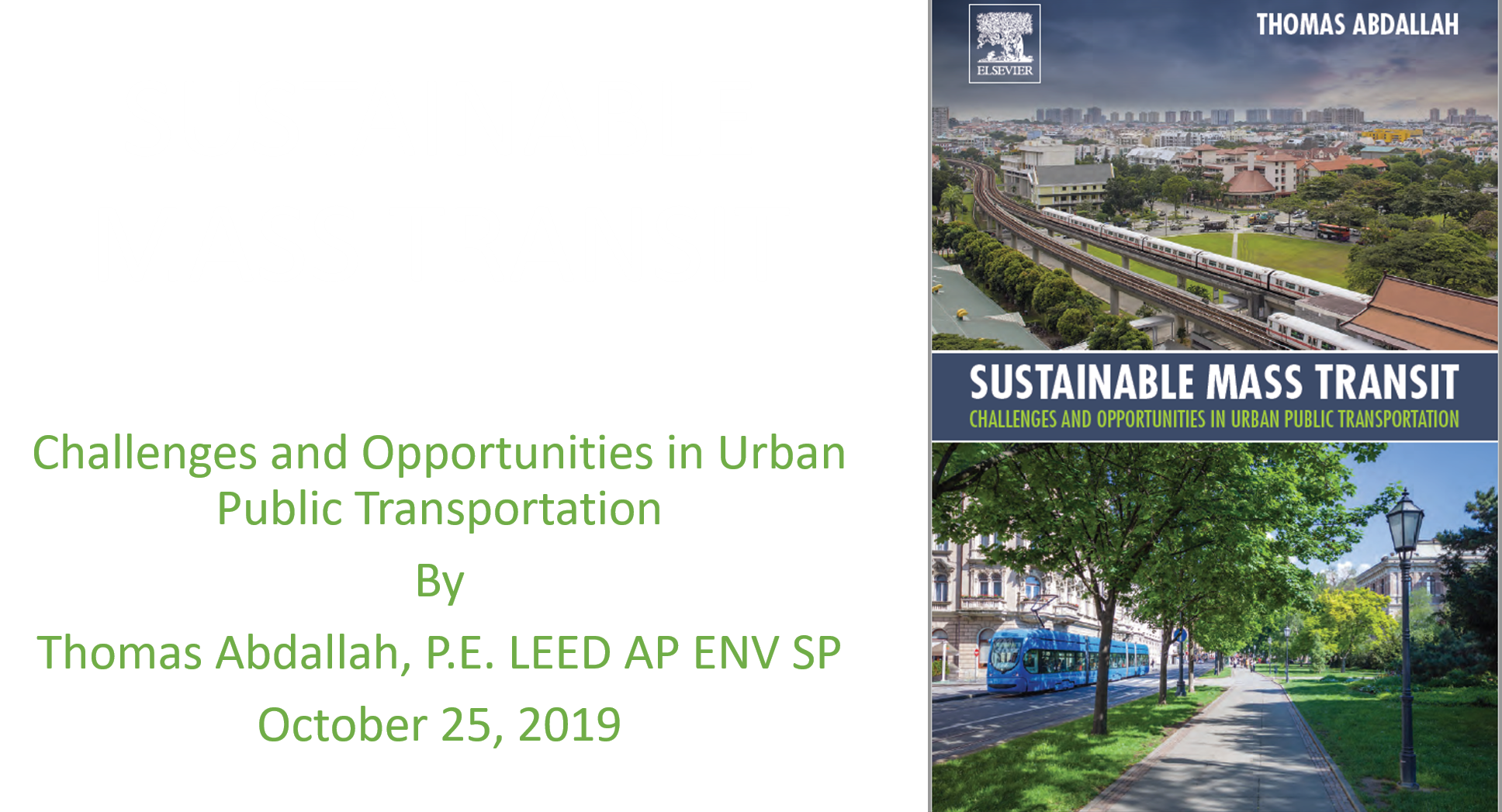 Challenges and Opportunities in Urban Public Transportation

By

Thomas Abdallah, P.E. LEED AP ENV SP

October 25, 2019

ELSEVIER

THOMAS ABDALLAH

SUSTAINABLE MASS TRANSIT

CHALLENGES AND OPPORTUNITIES IN URBAN PUBLIC TRANSPORTATION